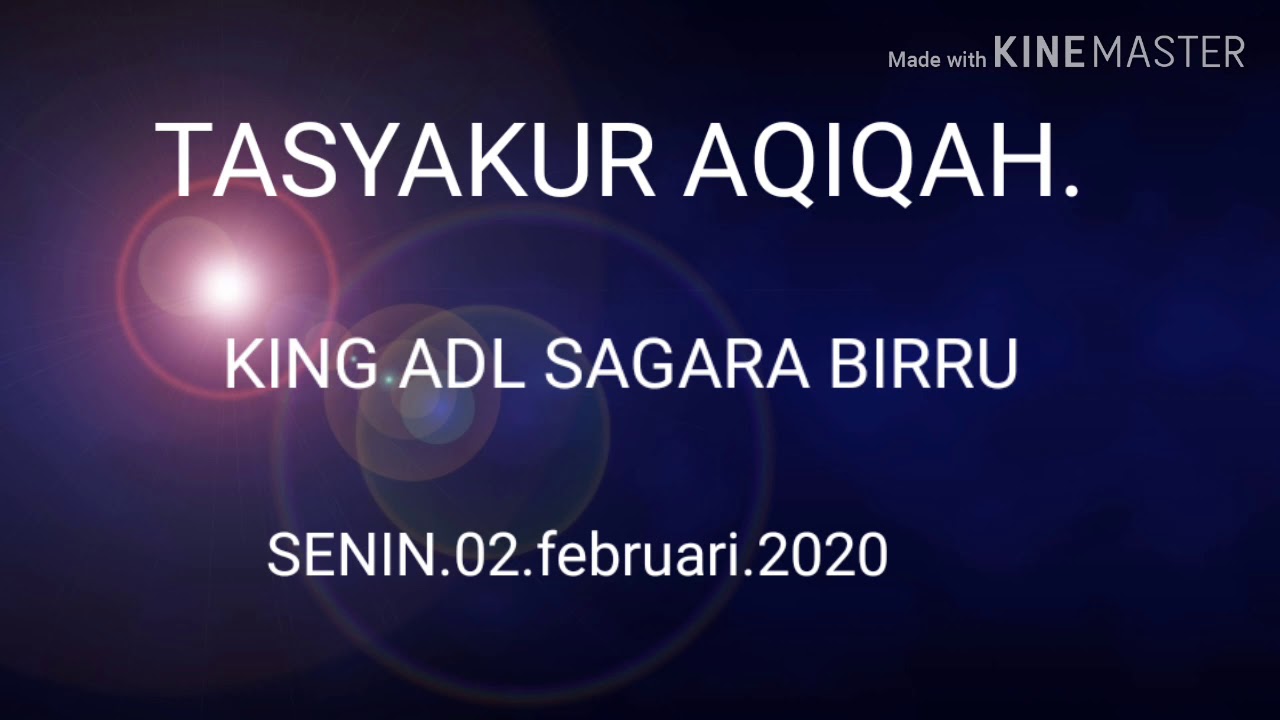 Made with KINEMASTER

TASYAKUR AQIQAH.

KING ADL SAGARA BIRRU

SENIN.02.februari.2020